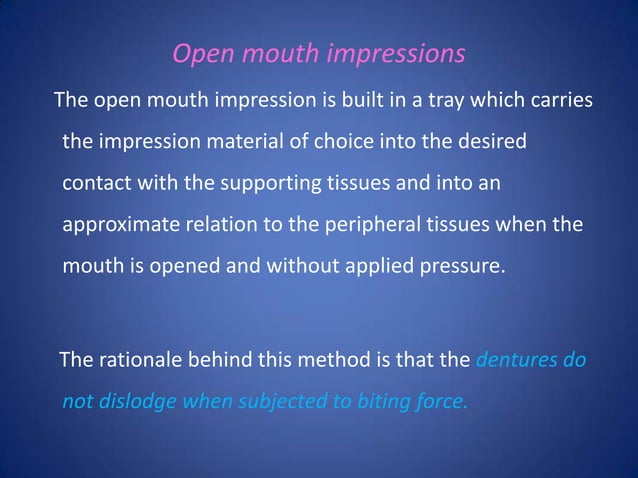 Open mouth impressions

The open mouth impression is built in a tray which carries the impression material of choice into the desired contact with the supporting tissues and into an approximate relation to the peripheral tissues when the mouth is opened and without applied pressure.

The rationale behind this method is that the dentures do not dislodge when subjected to biting force.